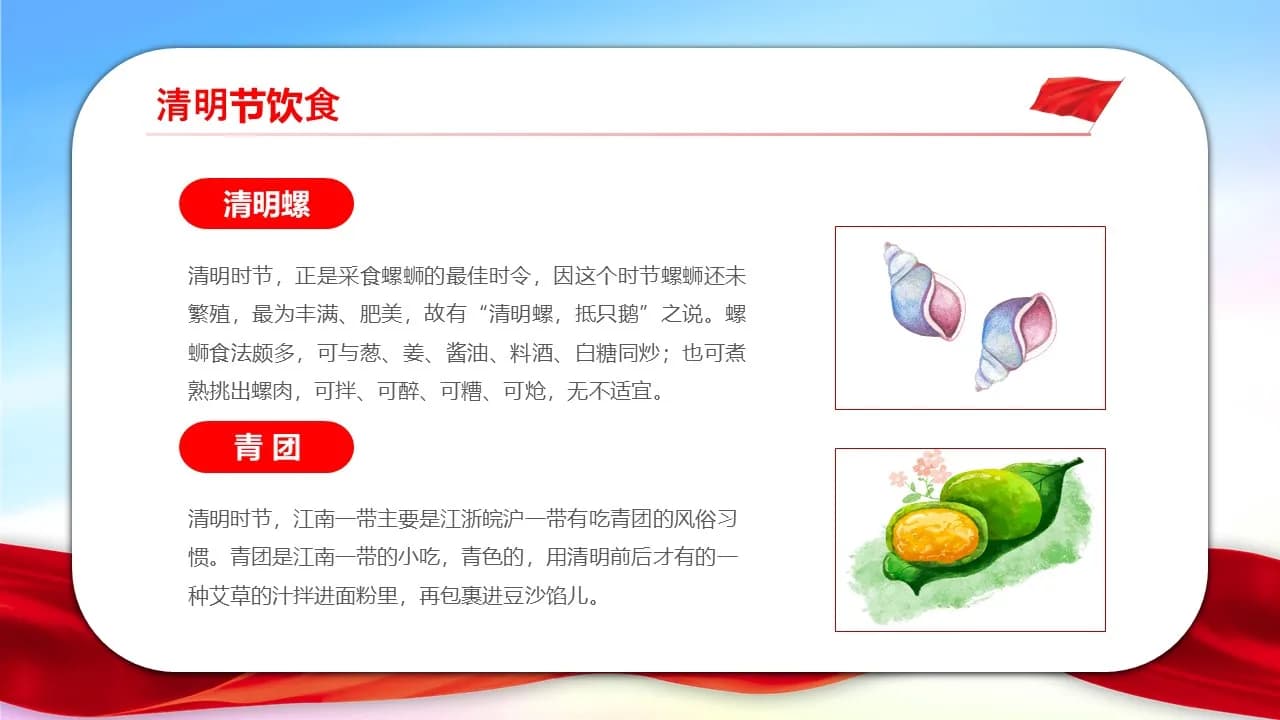 清明节饮食

清明螺

清明时节，正是采食螺蛳的最佳时令，因这个时节螺蛳还未繁殖，最为丰满、肥美，故有“清明螺，抵只鹅”之说。螺蛳食法颇多，可与葱、姜、酱油、料酒、白糖同炒；也可煮熟挑出螺肉，可拌、可醉、可糟、可炝，无不适宜。

青 团

清明时节，江南一带主要是江浙皖沪一带有吃青团的风俗习惯。青团是江南一带的小吃，青色的，用清明前后才有的一种艾草的汁拌进面粉里，再包裹进豆沙馅儿。